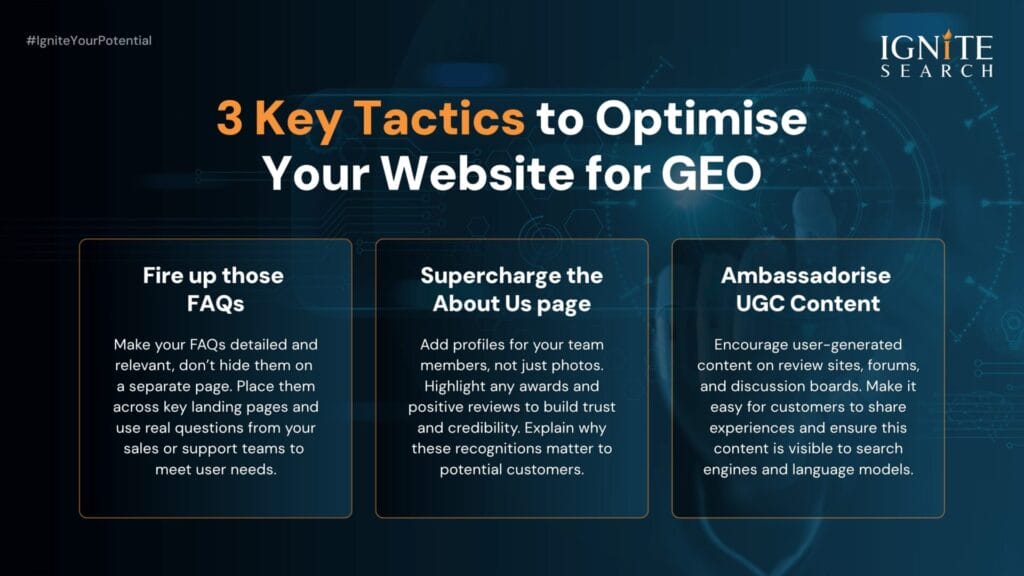 #IgniteYourPotential

IGNITE SEARCH

3 Key Tactics to Optimise Your Website for GEO

Fire up those FAQs

Make your FAQs detailed and relevant, don't hide them on a separate page. Place them across key landing pages and use real questions from your sales or support teams to meet user needs.

Supercharge the About Us page

Add profiles for your team members, not just photos. Highlight any awards and positive reviews to build trust and credibility. Explain why these recognitions matter to potential customers.

Ambassadorise UGC Content

Encourage user-generated content on review sites, forums, and discussion boards. Make it easy for customers to share experiences and ensure this content is visible to search engines and language models.